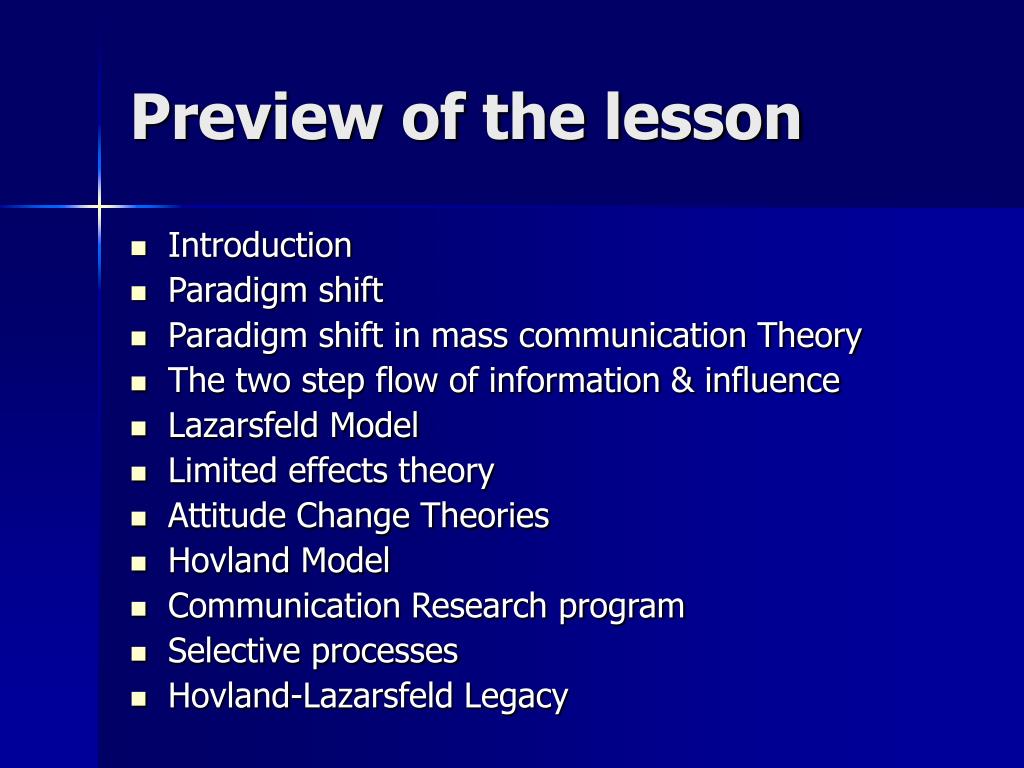 Preview of the lesson

- Introduction
- Paradigm shift
- Paradigm shift in mass communication Theory
- The two step flow of information & influence
- Lazarsfeld Model
- Limited effects theory
- Attitude Change Theories
- Hovland Model
- Communication Research program
- Selective processes
- Hovland-Lazarsfeld Legacy